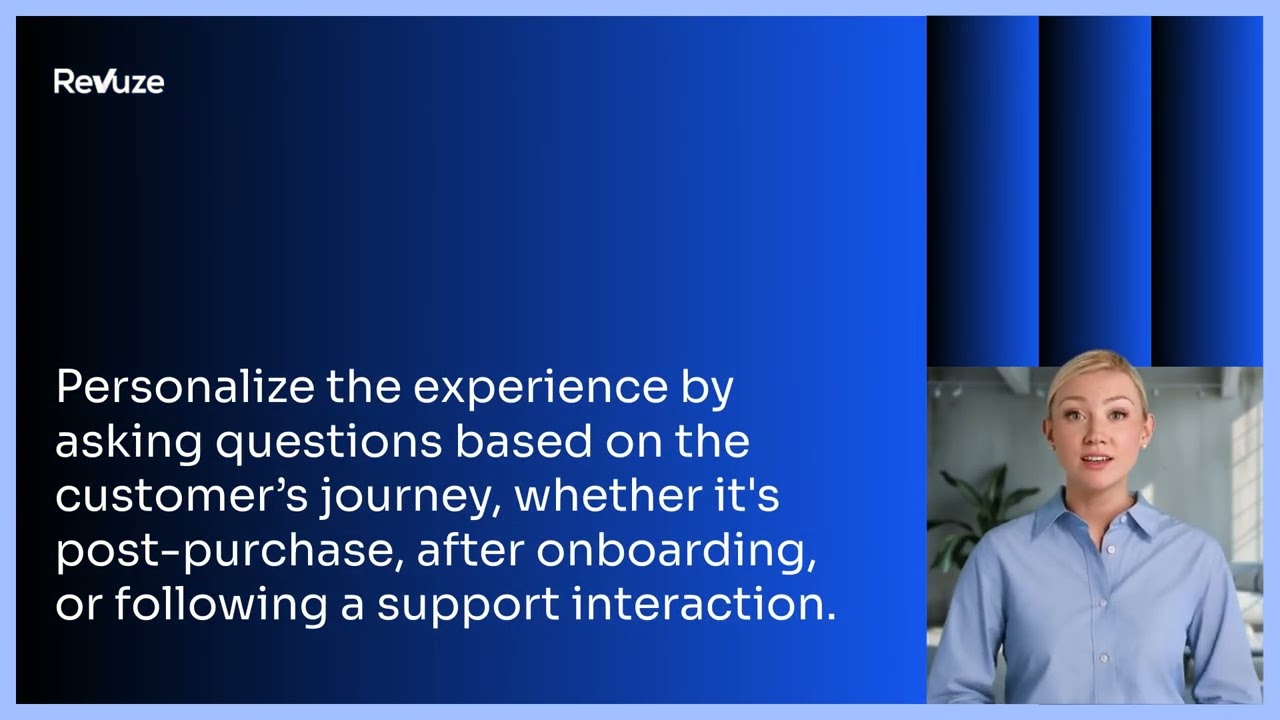 Revuze

Personalize the experience by asking questions based on the customer’s journey, whether it's post-purchase, after onboarding, or following a support interaction.